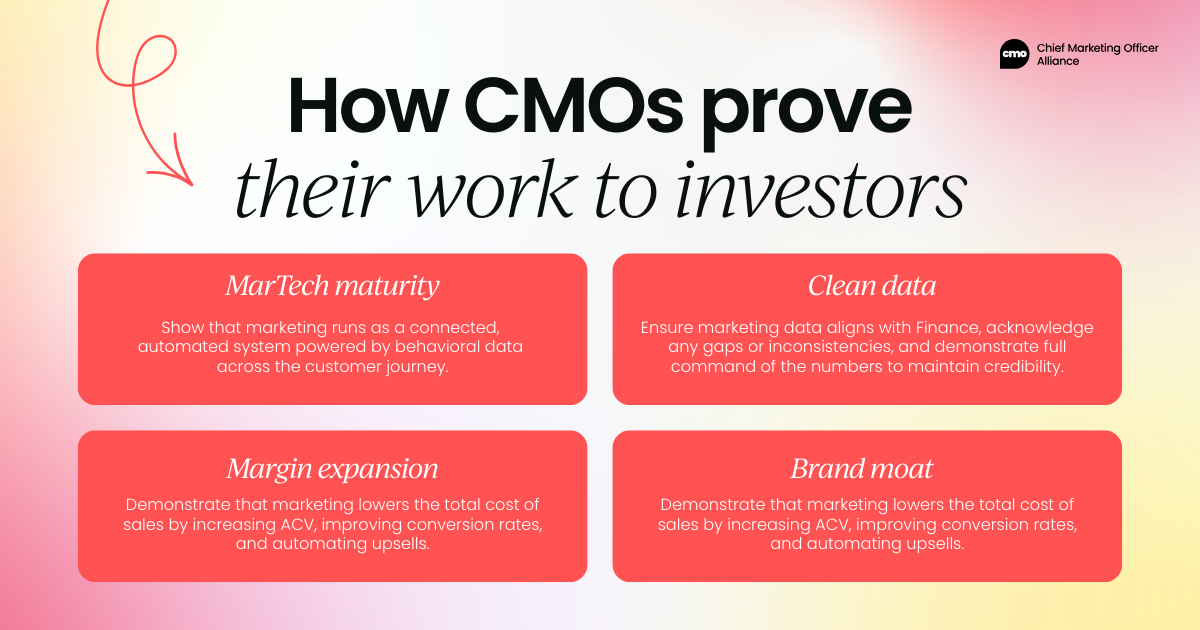 cmo Chief Marketing Officer Alliance

How CMOs prove their work to investors

MarTech maturity

Show that marketing runs as a connected, automated system powered by behavioral data across the customer journey.

Clean data

Ensure marketing data aligns with Finance, acknowledge any gaps or inconsistencies, and demonstrate full command of the numbers to maintain credibility.

Margin expansion

Demonstrate that marketing lowers the total cost of sales by increasing ACV, improving conversion rates, and automating upsells.

Brand moat

Demonstrate that marketing lowers the total cost of sales by increasing ACV, improving conversion rates, and automating upsells.